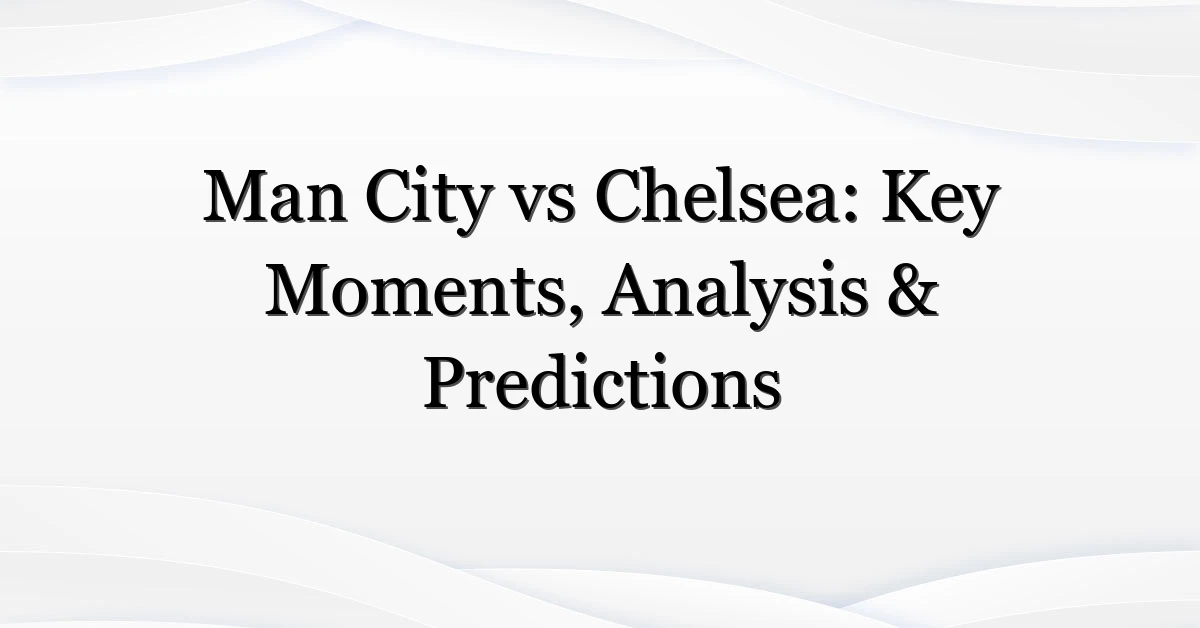 Man City vs Chelsea: Key Moments, Analysis & Predictions